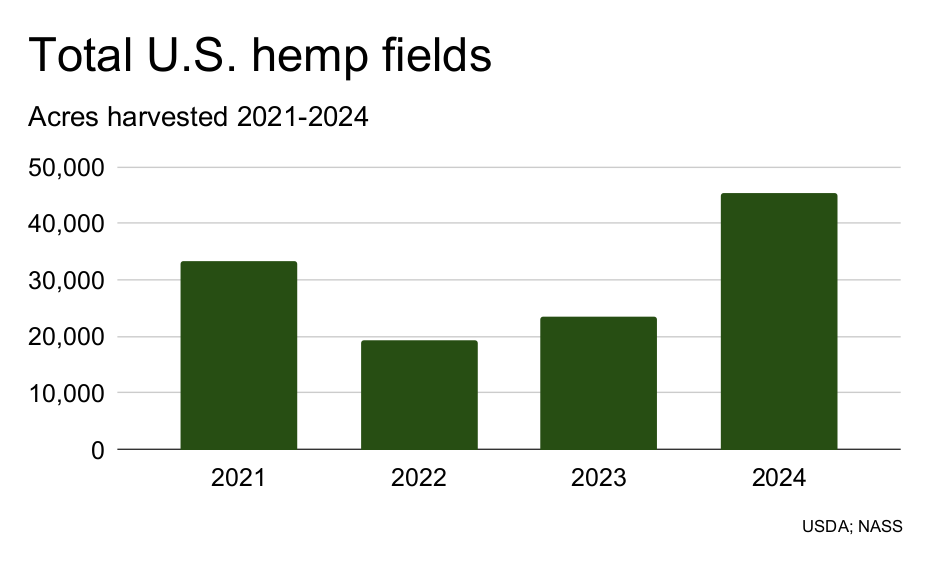 Total U.S. hemp fields

Acres harvested 2021-2024

50,000
40,000
30,000
20,000
10,000
0

2021
2022
2023
2024

USDA; NASS